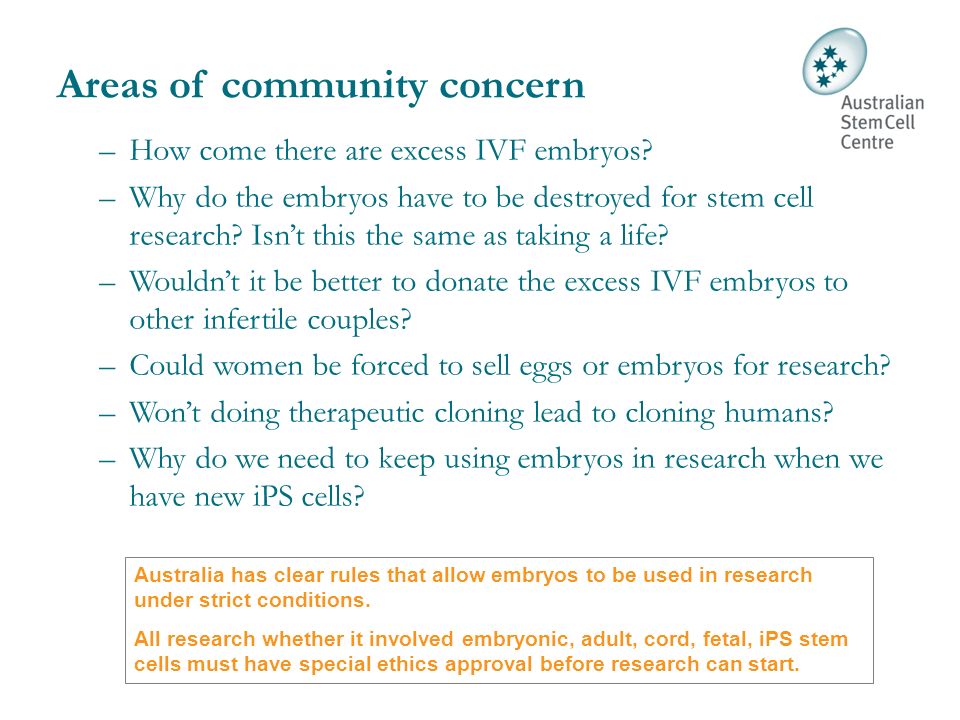 Areas of community concern

Australian Stem Cell Centre

– How come there are excess IVF embryos?

– Why do the embryos have to be destroyed for stem cell research? Isn't this the same as taking a life?

– Wouldn't it be better to donate the excess IVF embryos to other infertile couples?

– Could women be forced to sell eggs or embryos for research?

– Won't doing therapeutic cloning lead to cloning humans?

– Why do we need to keep using embryos in research when we have new iPS cells?

Australia has clear rules that allow embryos to be used in research under strict conditions.

All research whether it involved embryonic, adult, cord, fetal, iPS stem cells must have special ethics approval before research can start.